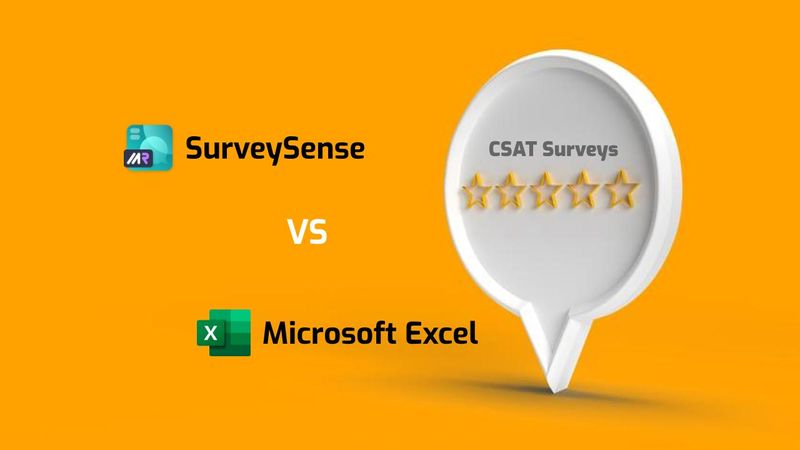 MR SurveySense

VS

X Microsoft Excel

CSAT Surveys